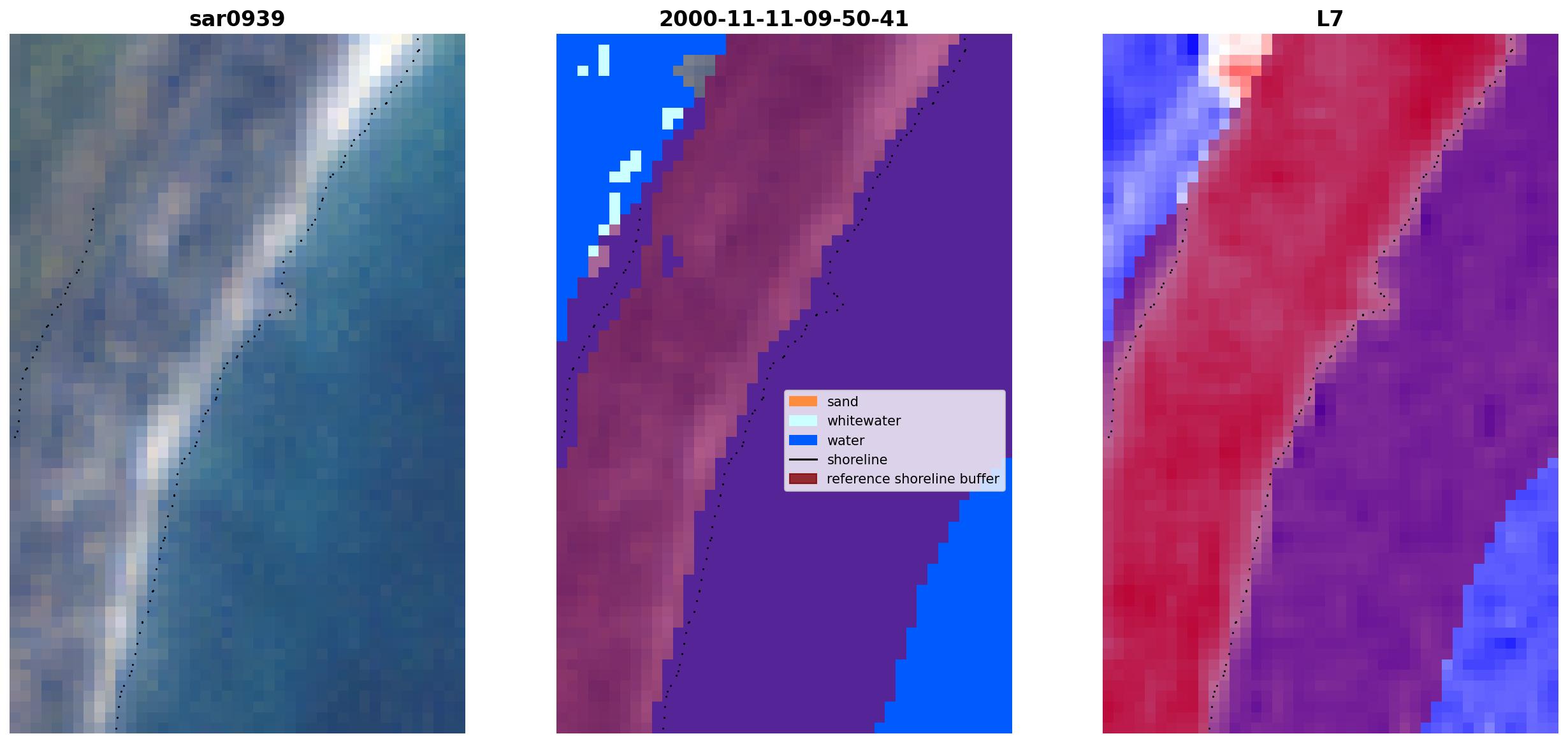 sar0939

2000-11-11-09-50-41

sand
whitewater
water
shoreline
reference shoreline buffer

L7